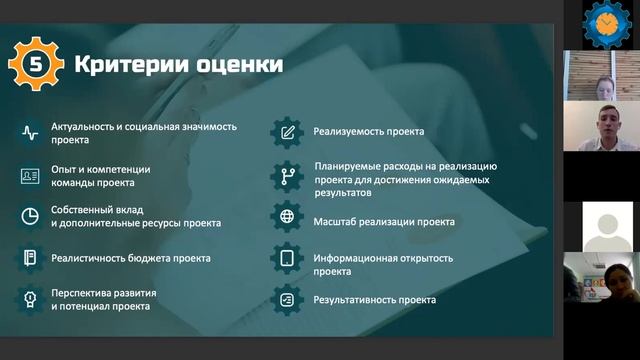 5 Критерии оценки

Актуальность и социальная значимость проекта

Опыт и компетенции команды проекта

Собственный вклад и дополнительные ресурсы проекта

Реалистичность бюджета проекта

Перспектива развития и потенциал проекта

Реализуемость проекта

Планируемые расходы на реализацию проекта для достижения ожидаемых результатов

Масштаб реализации проекта

Информационная открытость проекта

Результативность проекта